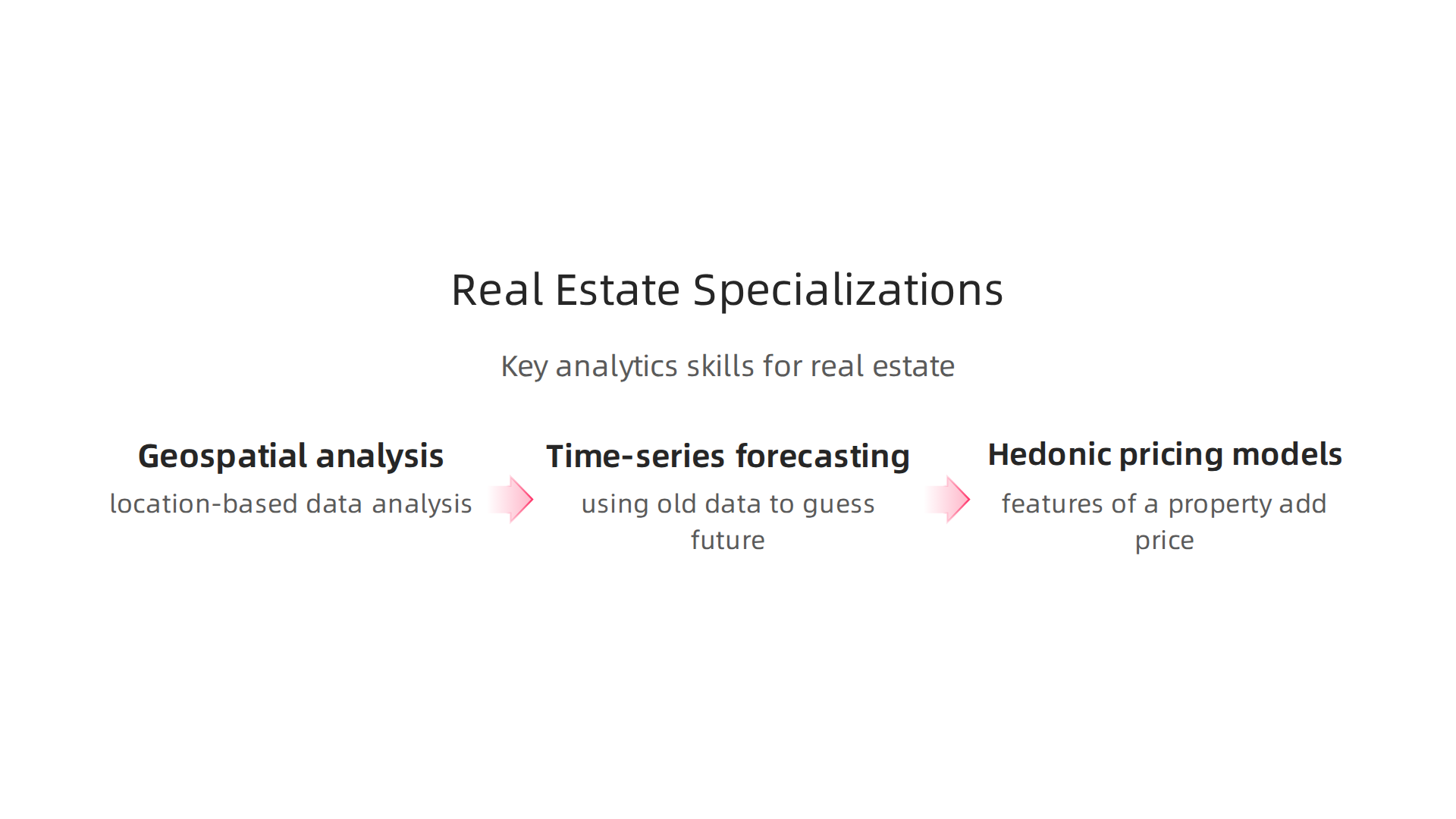 Real Estate Specializations

Key analytics skills for real estate

Geospatial analysis

location-based data analysis

Time-series forecasting

using old data to guess future

Hedonic pricing models

features of a property add price